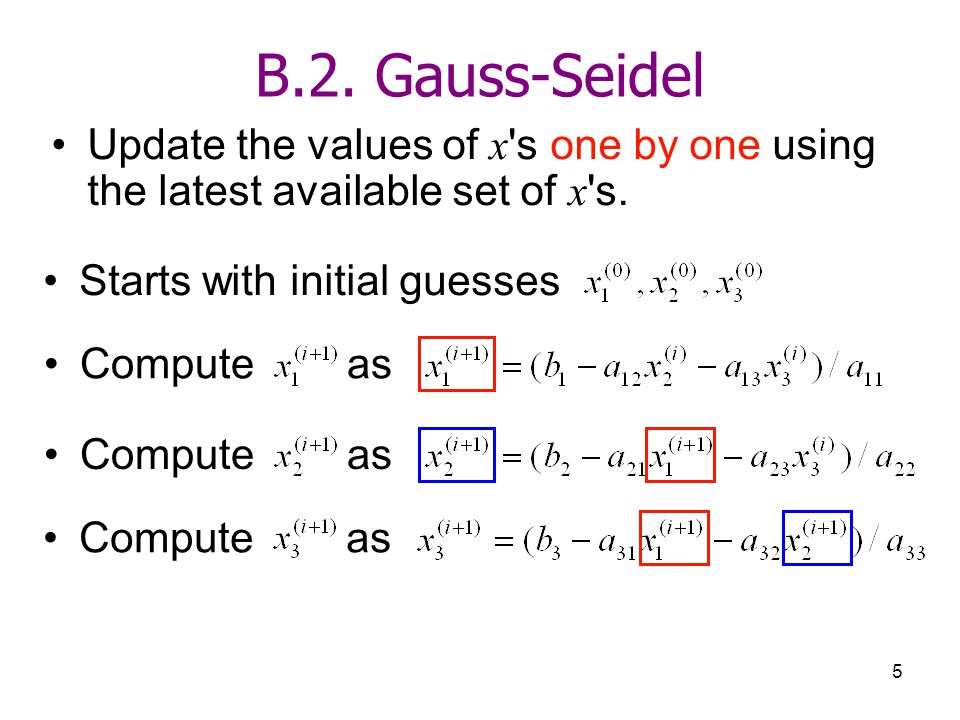 B.2. Gauss-Seidel

• Update the values of $x$'s one by one using the latest available set of $x$'s.

• Starts with initial guesses $x_1^{(0)}, x_2^{(0)}, x_3^{(0)}$

• Compute $x_1^{(i+1)}$ as $x_1^{(i+1)} = (b_1 - a_{12}x_2^{(i)} - a_{13}x_3^{(i)}) / a_{11}$

• Compute $x_2^{(i+1)}$ as $x_2^{(i+1)} = (b_2 - a_{21}x_1^{(i+1)} - a_{23}x_3^{(i)}) / a_{22}$

• Compute $x_3^{(i+1)}$ as $x_3^{(i+1)} = (b_3 - a_{31}x_1^{(i+1)} - a_{32}x_2^{(i+1)}) / a_{33}$

5